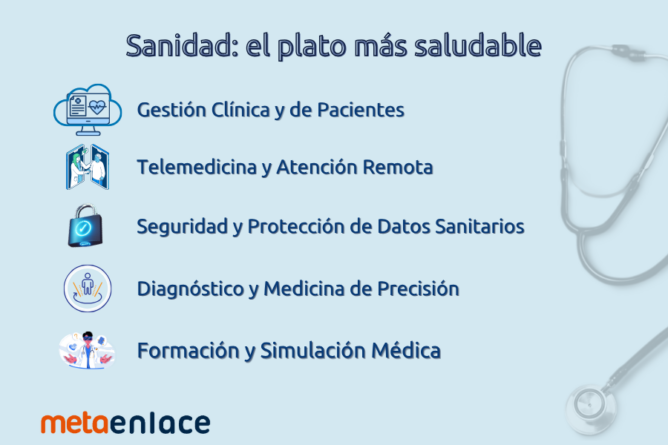 Sanidad: el plato más saludable

Gestión Clínica y de Pacientes

Telemedicina y Atención Remota

Seguridad y Protección de Datos Sanitarios

Diagnóstico y Medicina de Precisión

Formación y Simulación Médica

metaenlace